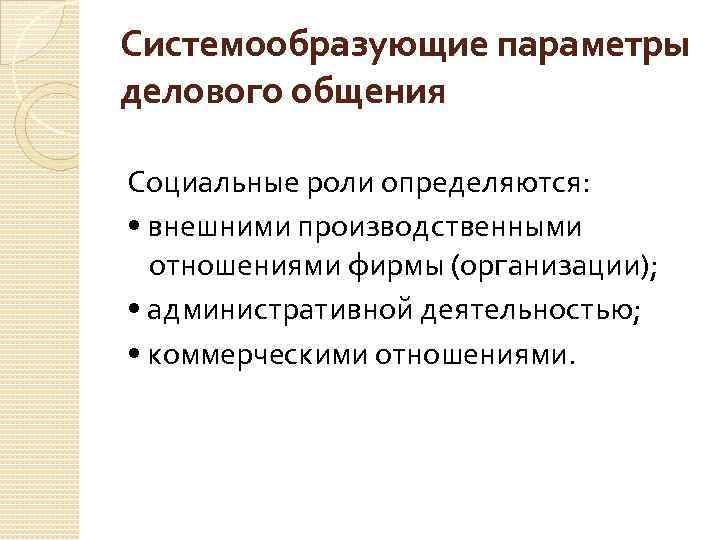 Системообразующие параметры делового общения

Социальные роли определяются:

• внешними производственными отношениями фирмы (организации);

• административной деятельностью;

• коммерческими отношениями.